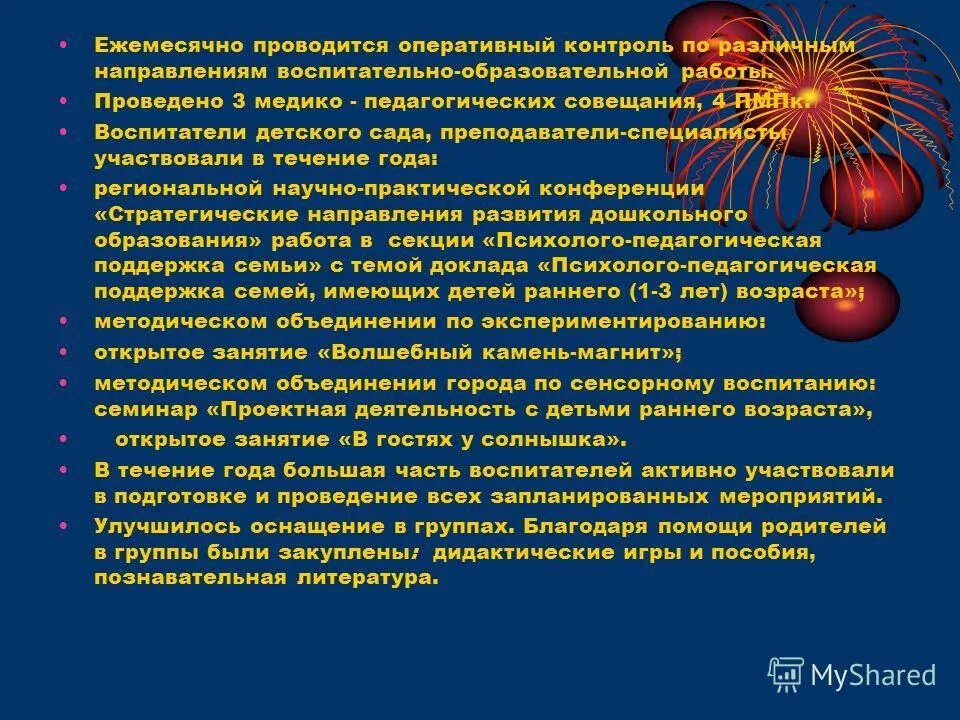 • Ежемесячно проводится оперативный контроль по различным направлениям воспитательно-образовательной работы.

• Проведено 3 медико - педагогических совещания, 4 ПМПк.

• Воспитатели детского сада, преподаватели-специалисты участвовали в течение года:

• региональной научно-практической конференции «Стратегические направления развития дошкольного образования» работа в секции «Психолого-педагогическая поддержка семьи» с темой доклада «Психолого-педагогическая поддержка семей, имеющих детей раннего (1-3 лет) возраста»;

• методическом объединении по экспериментированию:

• открытое занятие «Волшебный камень-магнит»;

• методическом объединении города по сенсорному воспитанию: семинар «Проектная деятельность с детьми раннего возраста»,

• открытое занятие «В гостях у солнышка».

• В течение года большая часть воспитателей активно участвовали в подготовке и проведение всех запланированных мероприятий.

• Улучшилось оснащение в группах. Благодаря помощи родителей в группы были закуплены: дидактические игры и пособия, познавательная литература.

MyShared